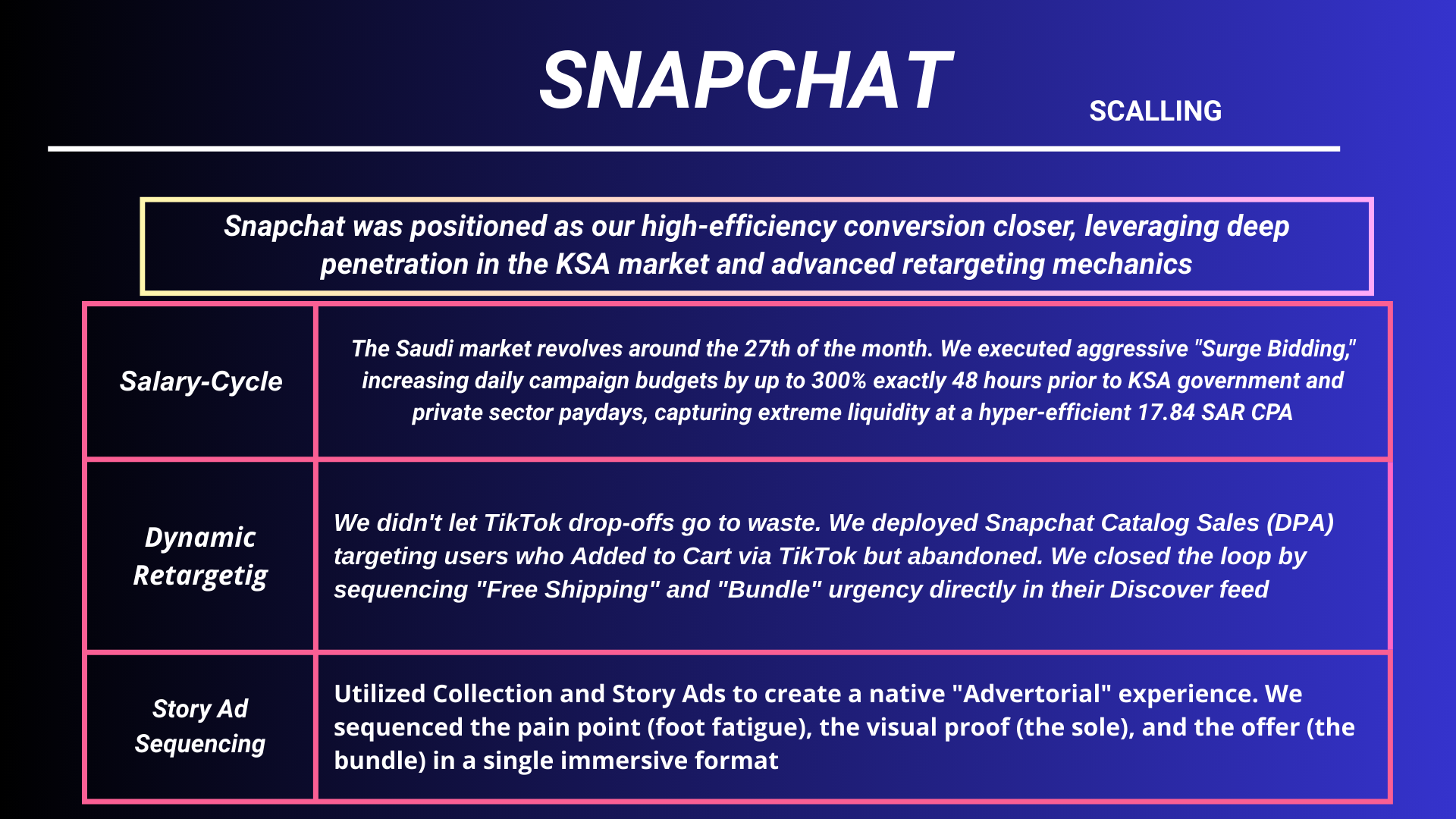 SNAPCHAT

SCALLING

Snapchat was positioned as our high-efficiency conversion closer, leveraging deep penetration in the KSA market and advanced retargeting mechanics

| | |
|---|---|
| Salary-Cycle | The Saudi market revolves around the 27th of the month. We executed aggressive "Surge Bidding," increasing daily campaign budgets by up to 300% exactly 48 hours prior to KSA government and private sector paydays, capturing extreme liquidity at a hyper-efficient 17.84 SAR CPA |
| Dynamic Retargetig | We didn't let TikTok drop-offs go to waste. We deployed Snapchat Catalog Sales (DPA) targeting users who Added to Cart via TikTok but abandoned. We closed the loop by sequencing "Free Shipping" and "Bundle" urgency directly in their Discover feed |
| Story Ad Sequencing | Utilized Collection and Story Ads to create a native "Advertorial" experience. We sequenced the pain point (foot fatigue), the visual proof (the sole), and the offer (the bundle) in a single immersive format |